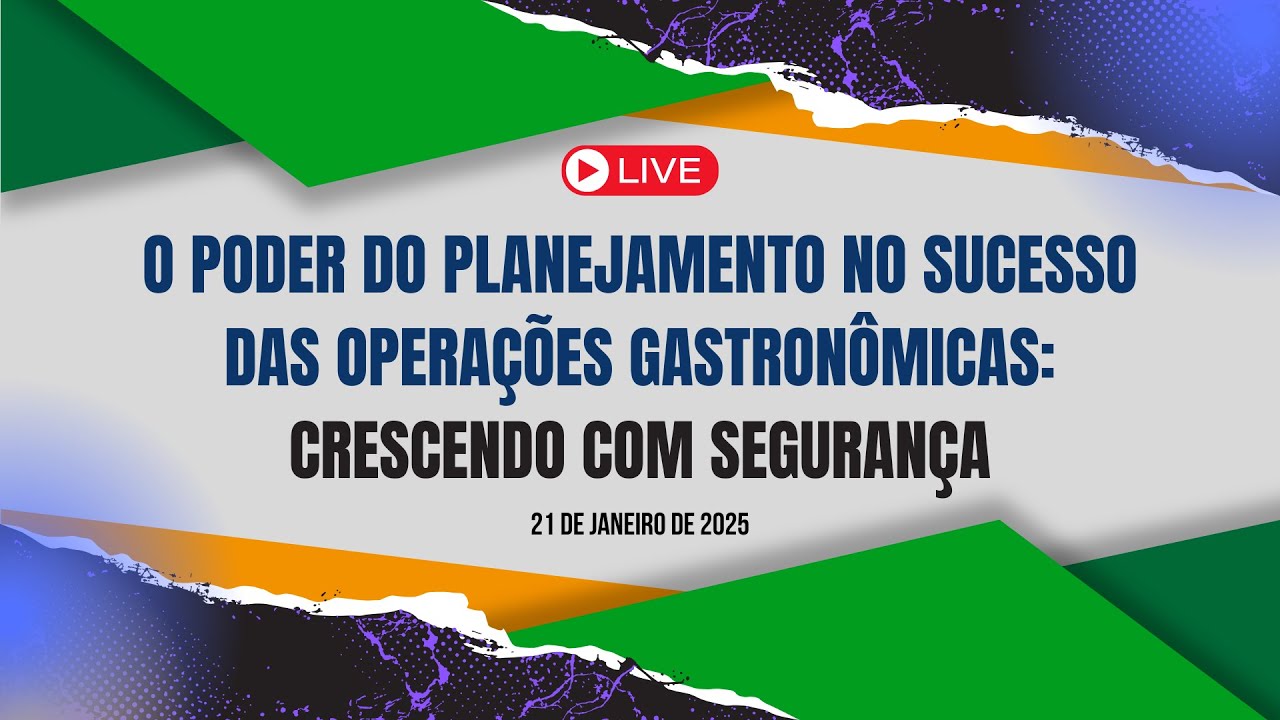 LIVE

O PODER DO PLANEJAMENTO NO SUCESSO DAS OPERAÇÕES GASTRONÔMICAS: CRESCENDO COM SEGURANÇA

21 DE JANEIRO DE 2025